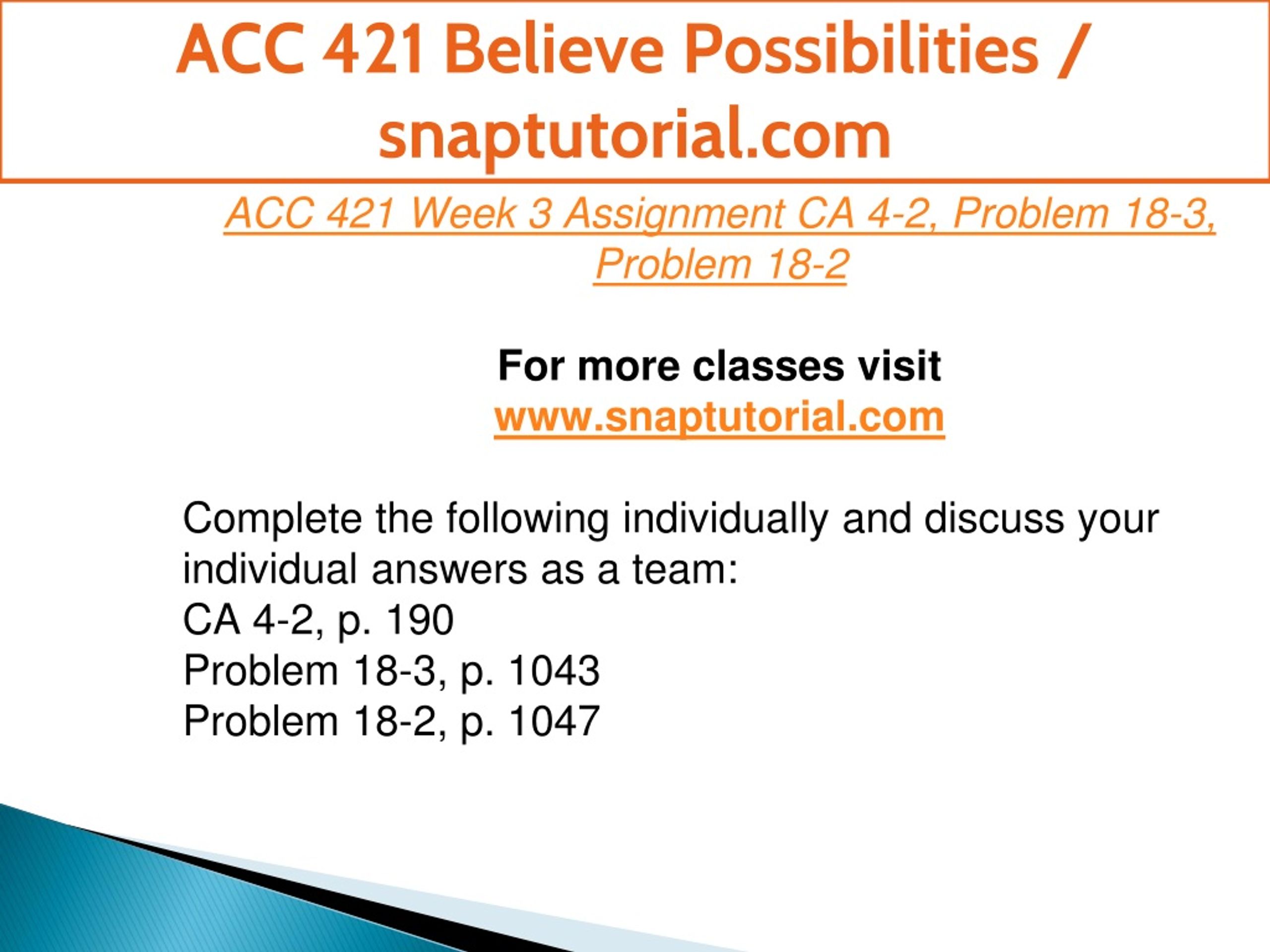 ACC 421 Believe Possibilities / snaptutorial.com

ACC 421 Week 3 Assignment CA 4-2, Problem 18-3, Problem 18-2

For more classes visit
www.snaptutorial.com

Complete the following individually and discuss your individual answers as a team:
CA 4-2, p. 190
Problem 18-3, p. 1043
Problem 18-2, p. 1047